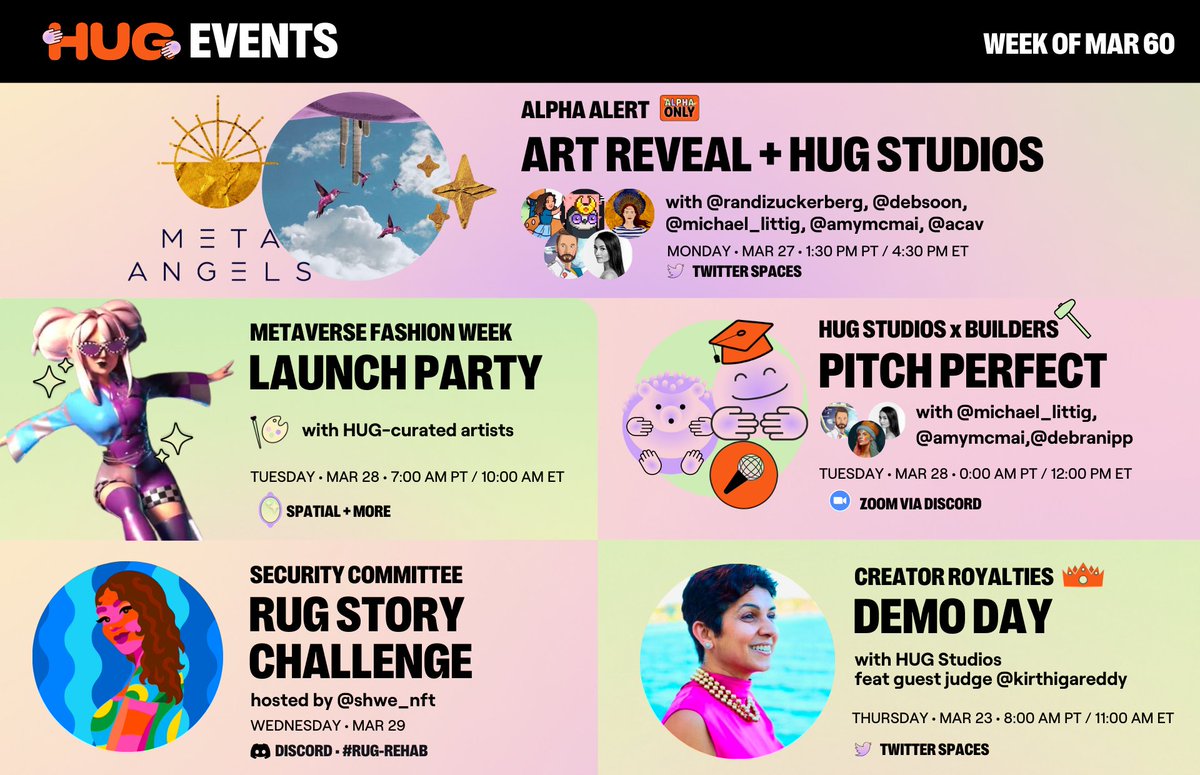 HUG EVENTS

WEEK OF MAR 60

META ANGELS

ALPHA ALERT ALPHA ONLY

ART REVEAL + HUG STUDIOS

with @randizuckerberg, @debsoon, @michael_littig, @amymcmai, @acav

MONDAY • MAR 27 • 1:30 PM PT / 4:30 PM ET

TWITTER SPACES

METAVERSE FASHION WEEK

LAUNCH PARTY

with HUG-curated artists

TUESDAY • MAR 28 • 7:00 AM PT / 10:00 AM ET

SPATIAL + MORE

HUG STUDIOS x BUILDERS

PITCH PERFECT

with @michael_littig, @amymcmai,@debranipp

TUESDAY • MAR 28 • 0:00 AM PT / 12:00 PM ET

ZOOM VIA DISCORD

SECURITY COMMITTEE

RUG STORY CHALLENGE

hosted by @shwe_nft

WEDNESDAY • MAR 29

DISCORD • #RUG-REHAB

CREATOR ROYALTIES

DEMO DAY

with HUG Studios
feat guest judge @kirthigareddy

THURSDAY • MAR 23 • 8:00 AM PT / 11:00 AM ET

TWITTER SPACES